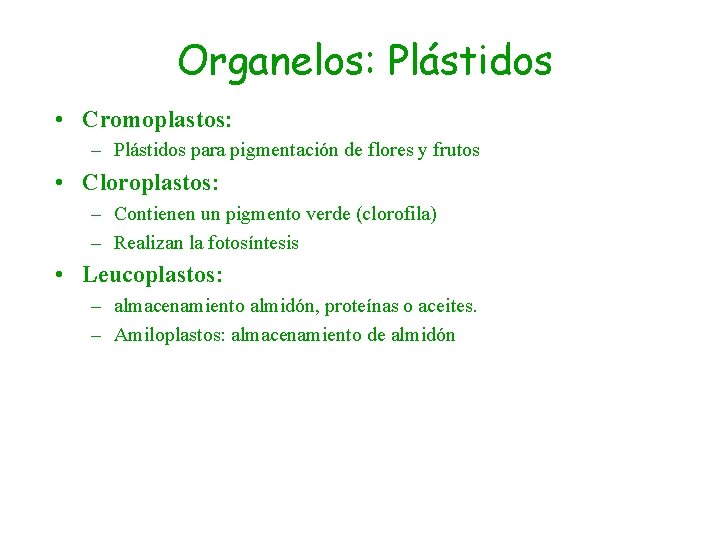 Organelos: Plástidos

• Cromoplastos:
– Plástidos para pigmentación de flores y frutos

• Cloroplastos:
– Contienen un pigmento verde (clorofila)
– Realizan la fotosíntesis

• Leucoplastos:
– almacenamiento almidón, proteínas o aceites.
– Amiloplastos: almacenamiento de almidón